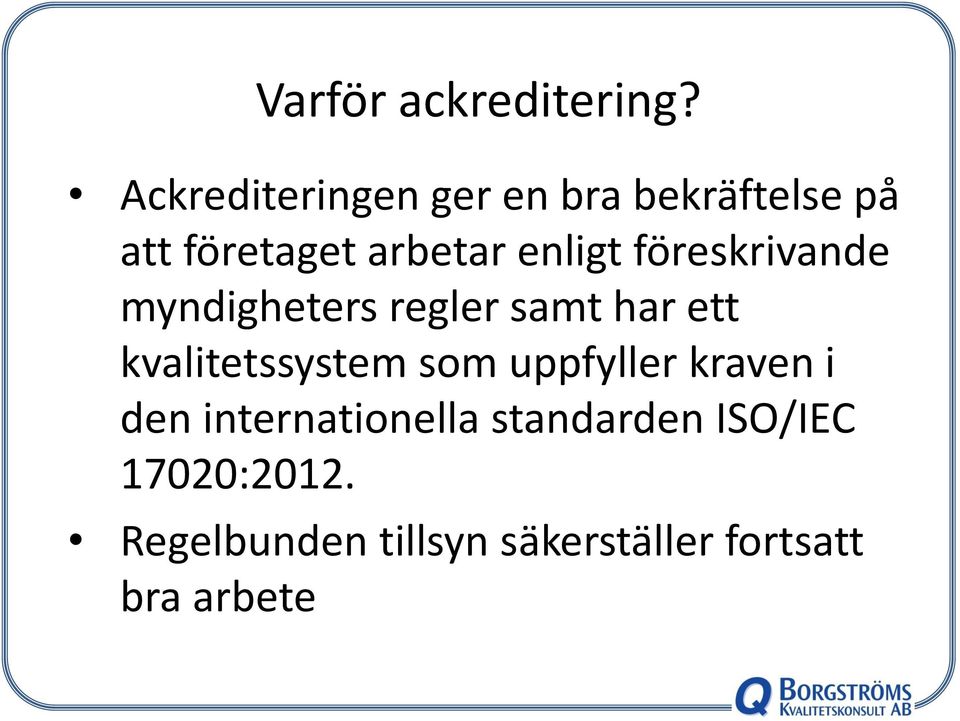 Varför ackreditering?

• Ackrediteringen ger en bra bekräftelse på att företaget arbetar enligt föreskrivande myndigheters regler samt har ett kvalitetssystem som uppfyller kraven i den internationella standarden ISO/IEC 17020:2012.

• Regelbunden tillsyn säkerställer fortsatt bra arbete

Q BORGSTRÖMS KVALITETSKONSULT AB